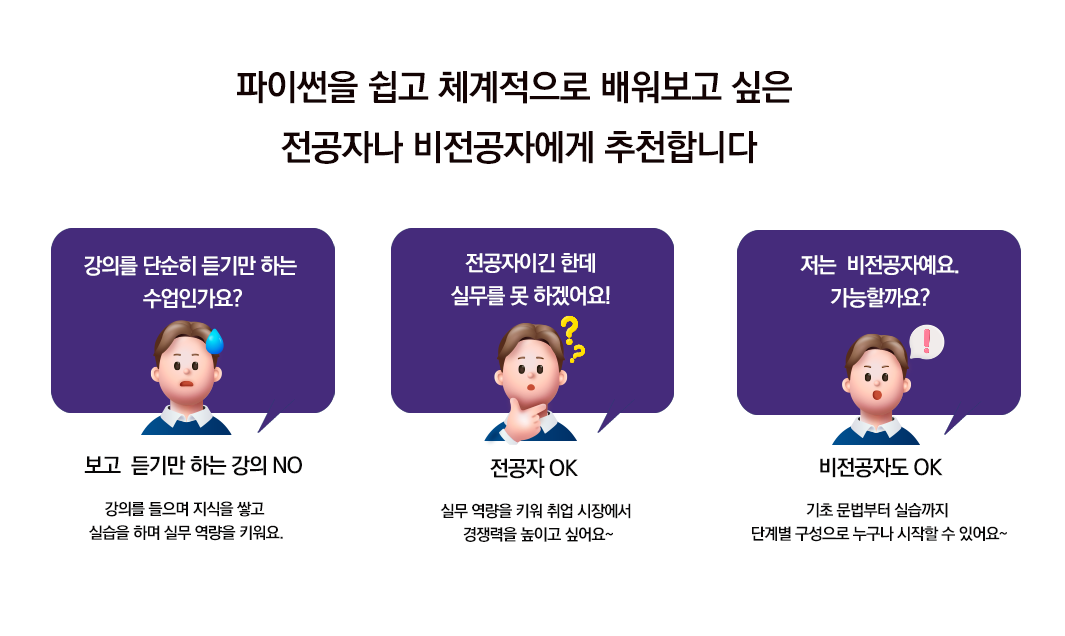 파이썬을 쉽고 체계적으로 배워보고 싶은
전공자나 비전공자에게 추천합니다

강의를 단순히 듣기만 하는 수업인가요?

보고 듣기만 하는 강의 NO

강의를 들으며 지식을 쌓고
실습을 하며 실무 역량을 키워요.

전공자이긴 한데
실무를 못 하겠어요!

전공자 OK

실무 역량을 키워 취업 시장에서
경쟁력을 높이고 싶어요~

저는 비전공자예요.
가능할까요?

비전공자도 OK

기초 문법부터 실습까지
단계별 구성으로 누구나 시작할 수 있어요~